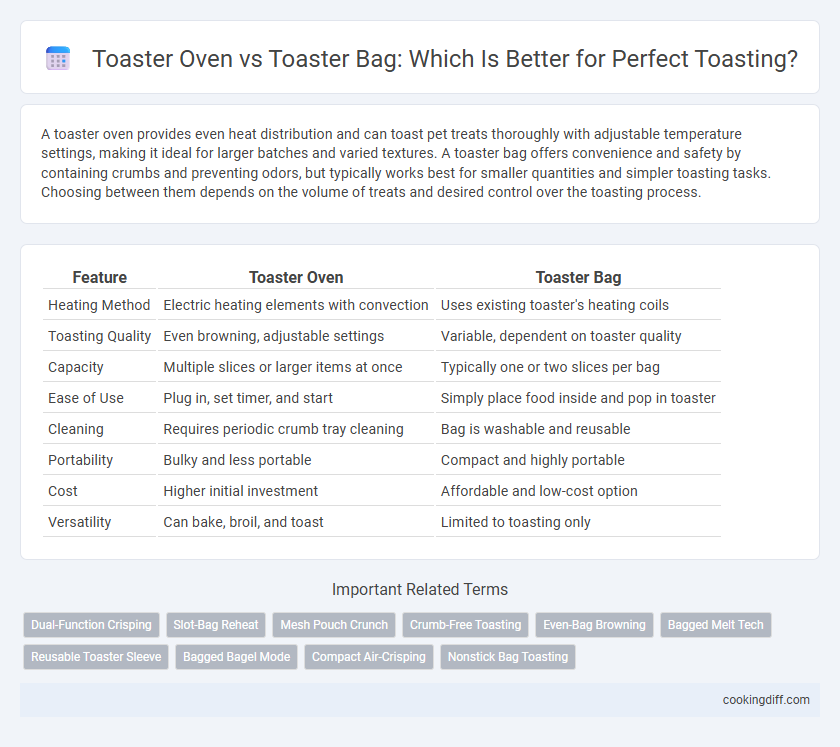 Toaster Oven vs Toaster Bag: Which Is Better for Perfect Toasting?

A toaster oven provides even heat distribution and can toast pet treats thoroughly with adjustable temperature settings, making it ideal for larger batches and varied textures. A toaster bag offers convenience and safety by containing crumbs and preventing odors, but typically works best for smaller quantities and simpler toasting tasks. Choosing between them depends on the volume of treats and desired control over the toasting process.

| Feature | Toaster Oven | Toaster Bag |
|---|---|---|
| Heating Method | Electric heating elements with convection | Uses existing toaster's heating coils |
| Toasting Quality | Even browning, adjustable settings | Variable, dependent on toaster quality |
| Capacity | Multiple slices or larger items at once | Typically one or two slices per bag |
| Ease of Use | Plug in, set timer, and start | Simply place food inside and pop in toaster |
| Cleaning | Requires periodic crumb tray cleaning | Bag is washable and reusable |
| Portability | Bulky and less portable | Compact and highly portable |
| Cost | Higher initial investment | Affordable and low-cost option |
| Versatility | Can bake, broil, and toast | Limited to toasting only |

Important Related Terms

Dual-Function Crisping
Slot-Bag Reheat
Mesh Pouch Crunch
Crumb-Free Toasting
Even-Bag Browning
Bagged Melt Tech
Reusable Toaster Sleeve
Bagged Bagel Mode
Compact Air-Crisping
Nonstick Bag Toasting

cookingdiff.com